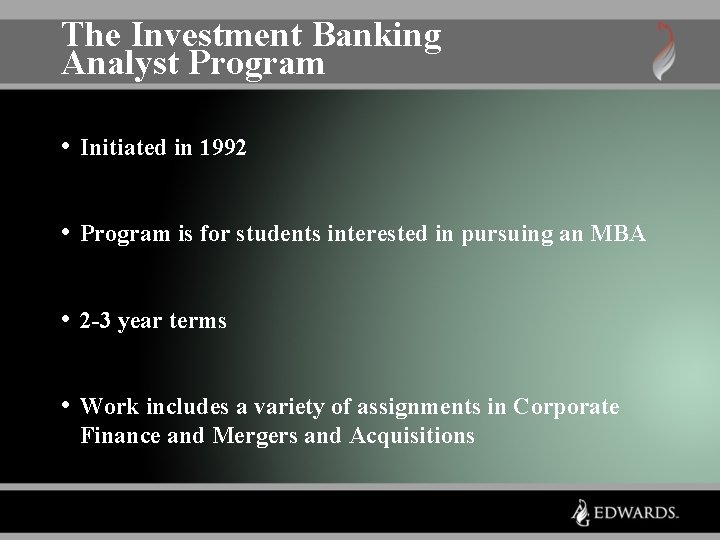 The Investment Banking Analyst Program

• Initiated in 1992

• Program is for students interested in pursuing an MBA

• 2-3 year terms

• Work includes a variety of assignments in Corporate Finance and Mergers and Acquisitions

EDWARDS.